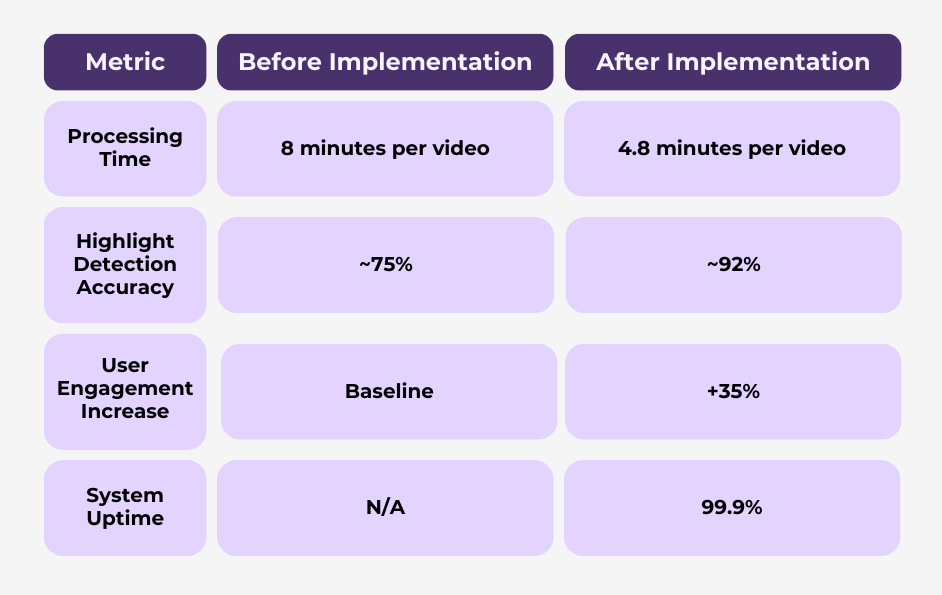 | Metric | Before Implementation | After Implementation |
|---|---|---|
| Processing Time | 8 minutes per video | 4.8 minutes per video |
| Highlight Detection Accuracy | ~75% | ~92% |
| User Engagement Increase | Baseline | +35% |
| System Uptime | N/A | 99.9% |